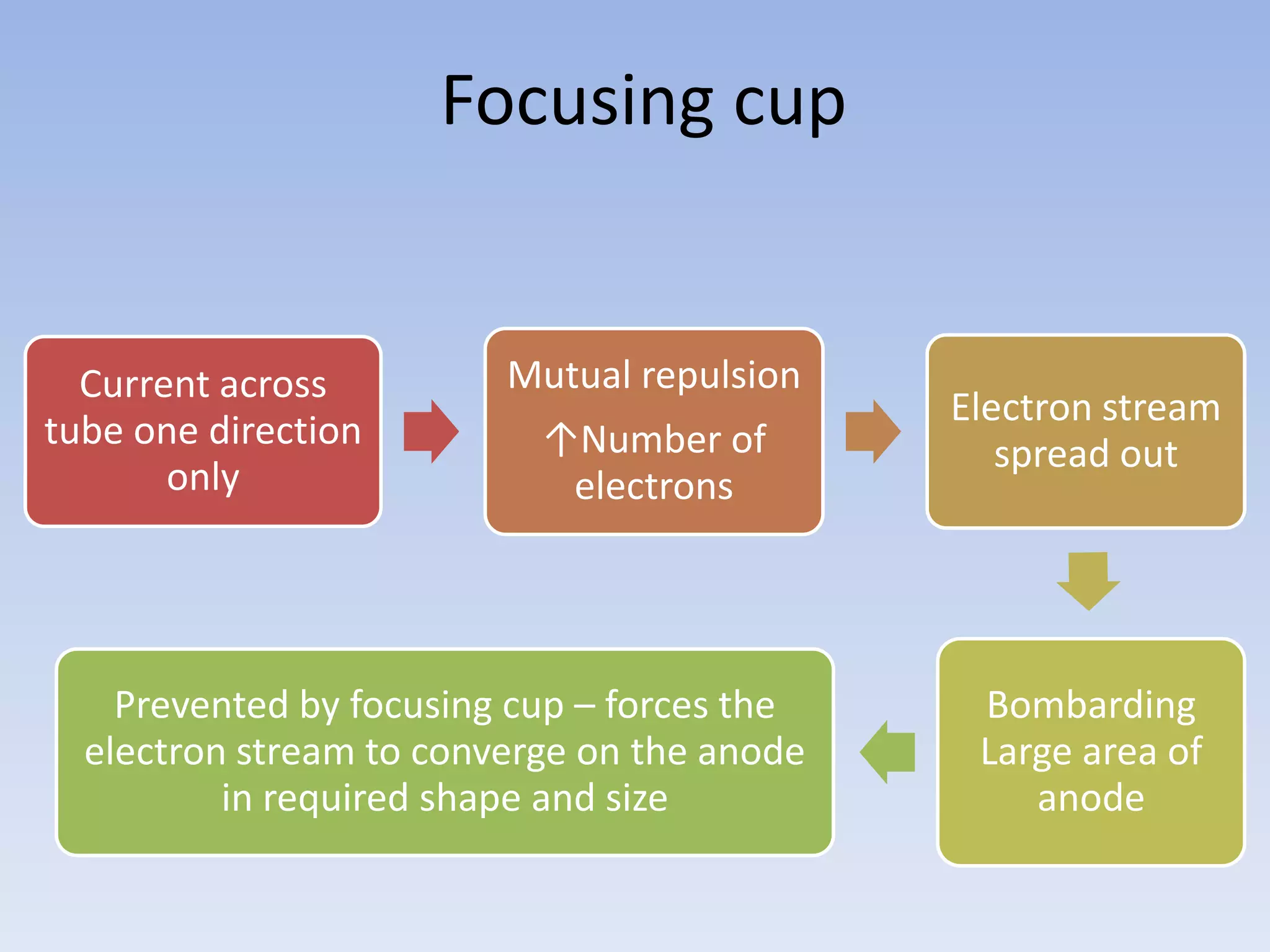 Focusing cup

Current across tube one direction only

Mutual repulsion

↑Number of electrons

Electron stream spread out

Bombarding Large area of anode

Prevented by focusing cup – forces the electron stream to converge on the anode in required shape and size